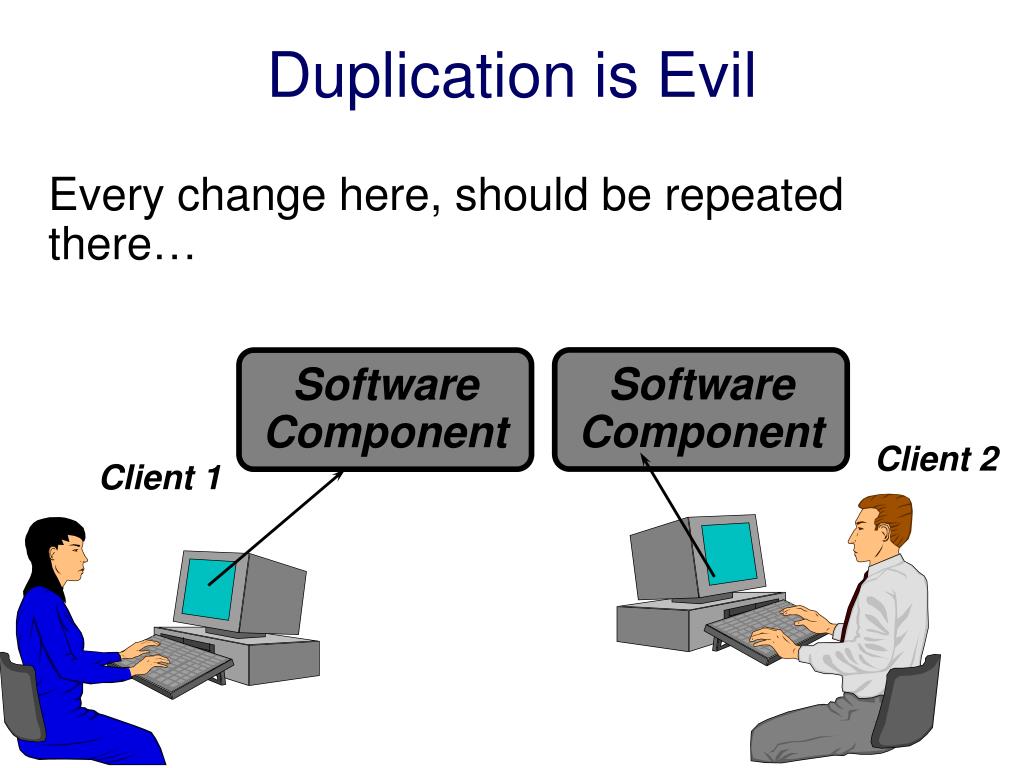 Duplication is Evil

Every change here, should be repeated there…

Software Component

Software Component

Client 1

Client 2